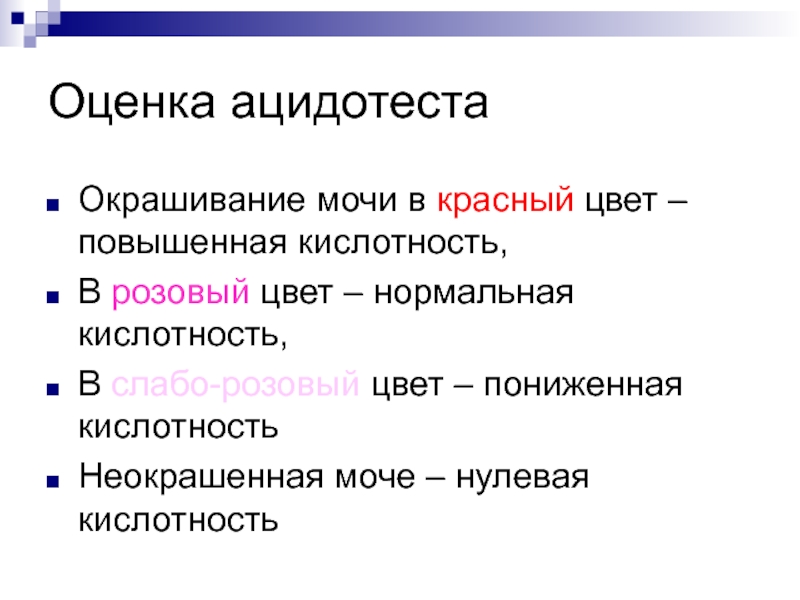 Оценка ацидотеста

Окрашивание мочи в красный цвет – повышенная кислотность,

В розовый цвет – нормальная кислотность,

В слабо-розовый цвет – пониженная кислотность

Неокрашенная моче – нулевая кислотность